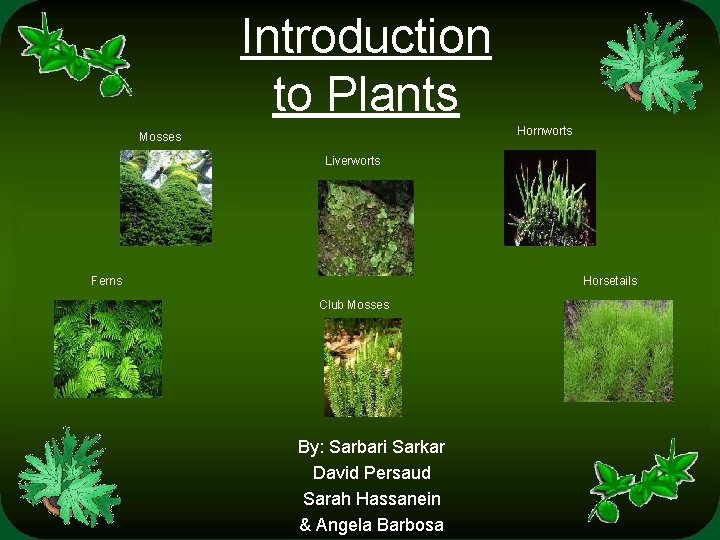 Introduction to Plants

Mosses

Liverworts

Hornworts

Ferns

Club Mosses

Horsetails

By: Sarbari Sarkar
David Persaud
Sarah Hassanein
& Angela Barbosa